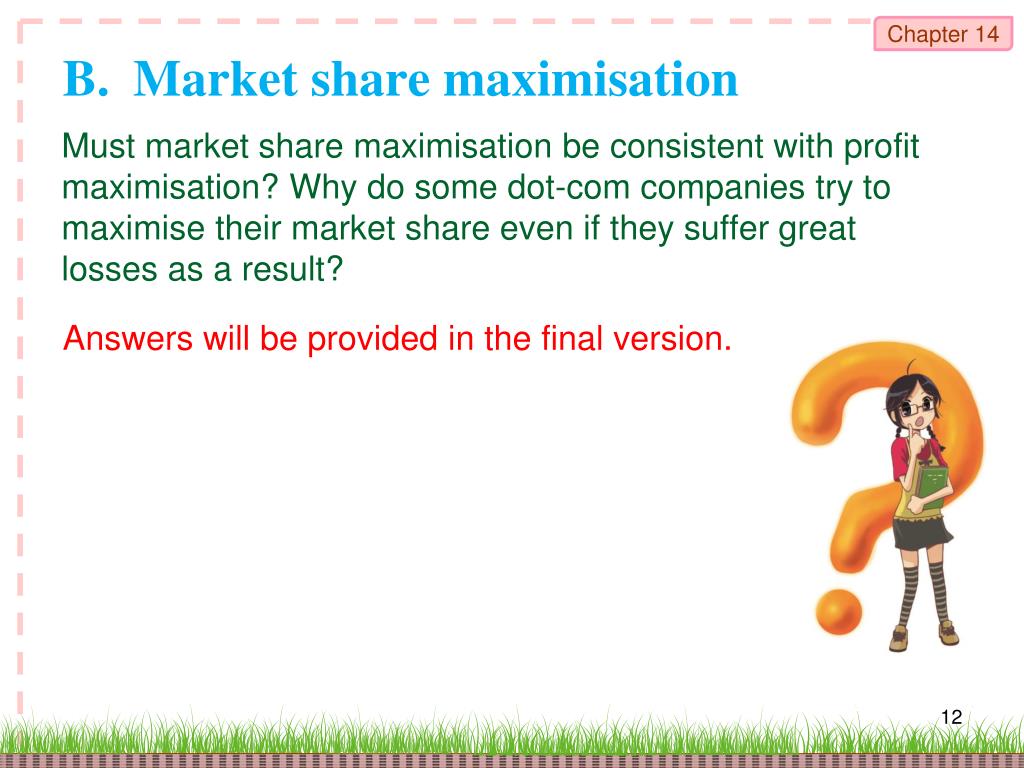 Chapter 14

B. Market share maximisation

Must market share maximisation be consistent with profit maximisation? Why do some dot-com companies try to maximise their market share even if they suffer great losses as a result?

Answers will be provided in the final version.

12